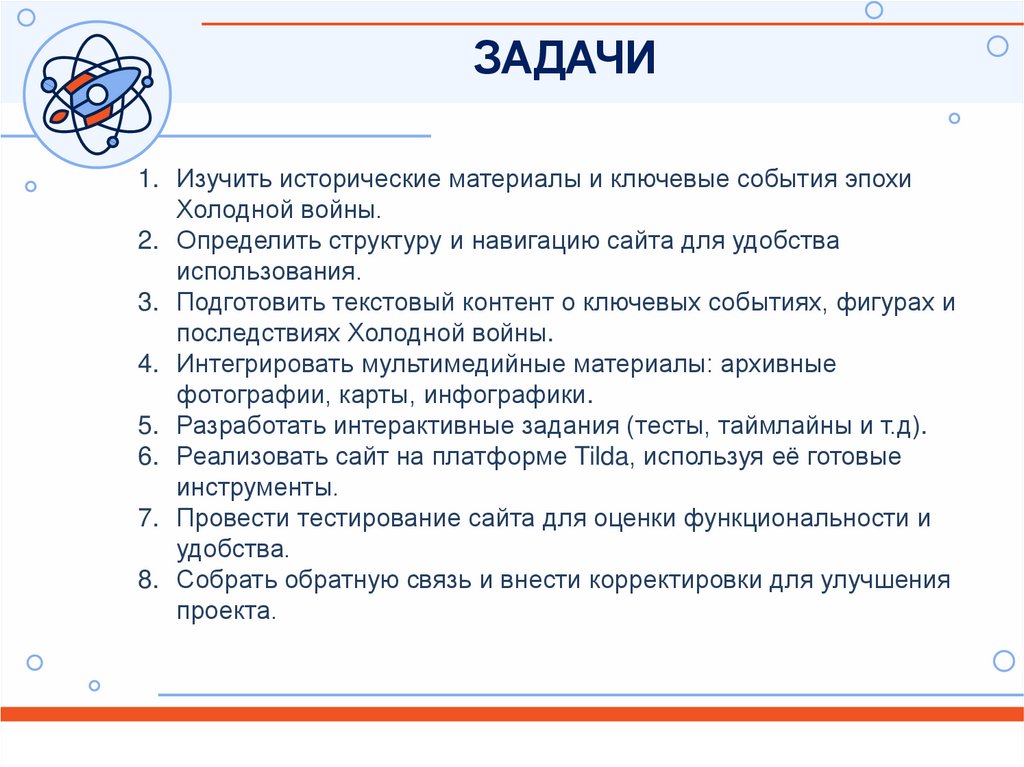 ЗАДАЧИ

1. Изучить исторические материалы и ключевые события эпохи Холодной войны.
2. Определить структуру и навигацию сайта для удобства использования.
3. Подготовить текстовый контент о ключевых событиях, фигурах и последствиях Холодной войны.
4. Интегрировать мультимедийные материалы: архивные фотографии, карты, инфографики.
5. Разработать интерактивные задания (тесты, таймлайны и т.д).
6. Реализовать сайт на платформе Tilda, используя её готовые инструменты.
7. Провести тестирование сайта для оценки функциональности и удобства.
8. Собрать обратную связь и внести корректировки для улучшения проекта.